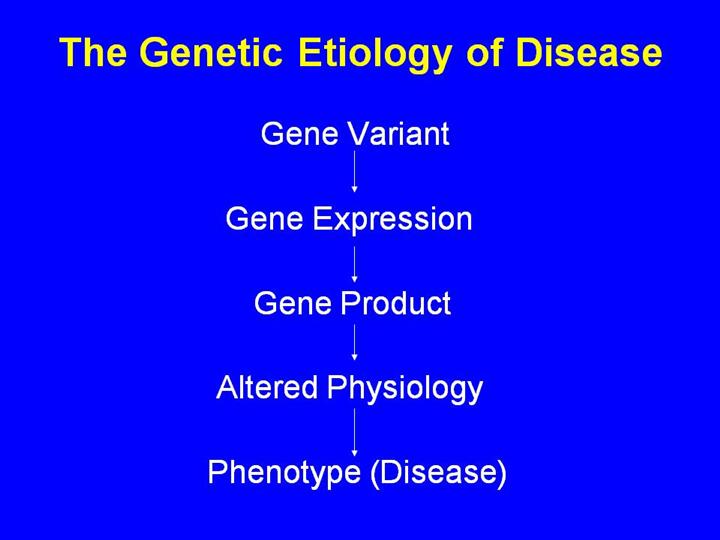 The Genetic Etiology of Disease

Gene Variant

Gene Expression

Gene Product

Altered Physiology

Phenotype (Disease)